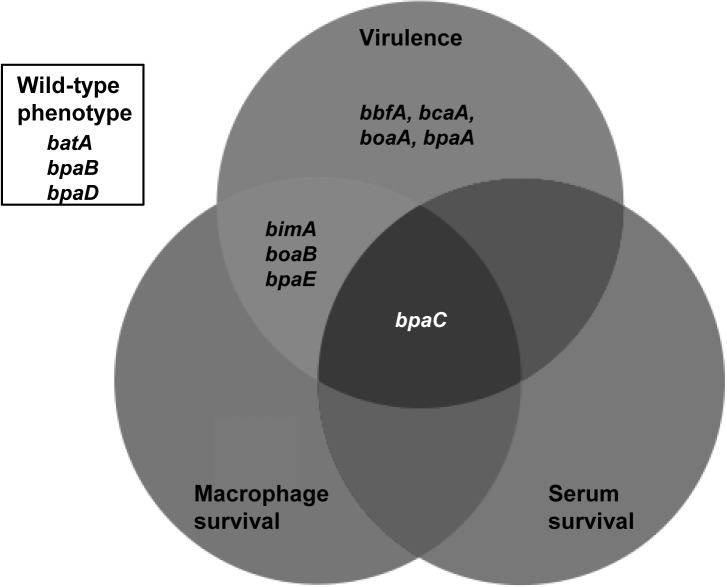 Wild-type phenotype
batA
bpaB
bpaD

Virulence

bbfA, bcaA, boaA, bpaA

bimA
boaB
bpaE

bpaC

Macrophage survival

Serum survival